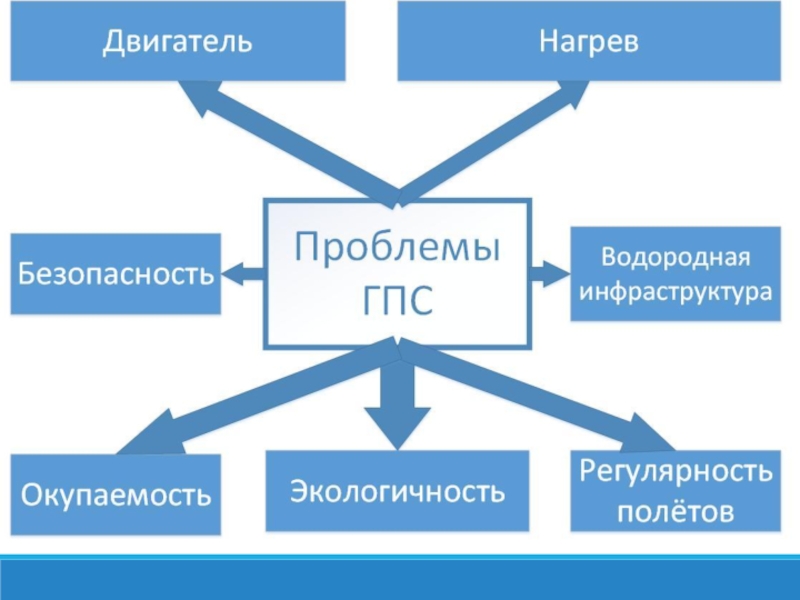 Двигатель

Нагрев

Безопасность

Проблемы ГПС

Водородная инфраструктура

Окупаемость

Экологичность

Регулярность полётов